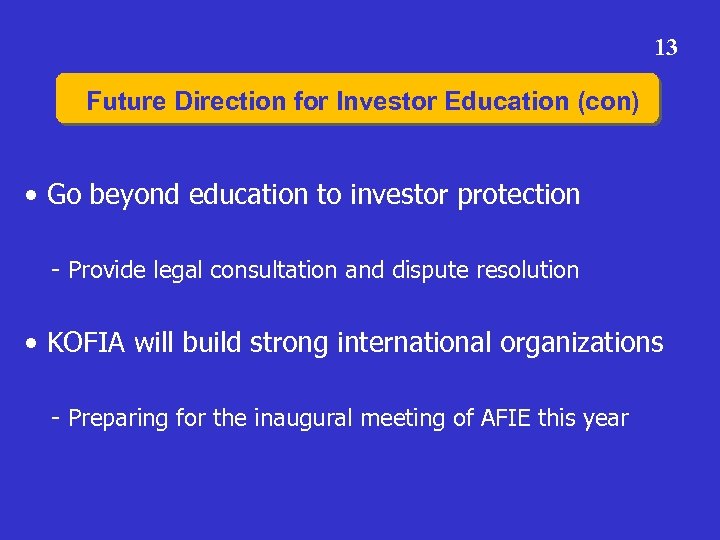 13

Future Direction for Investor Education (con)

• Go beyond education to investor protection

- Provide legal consultation and dispute resolution

• KOFIA will build strong international organizations

- Preparing for the inaugural meeting of AFIE this year